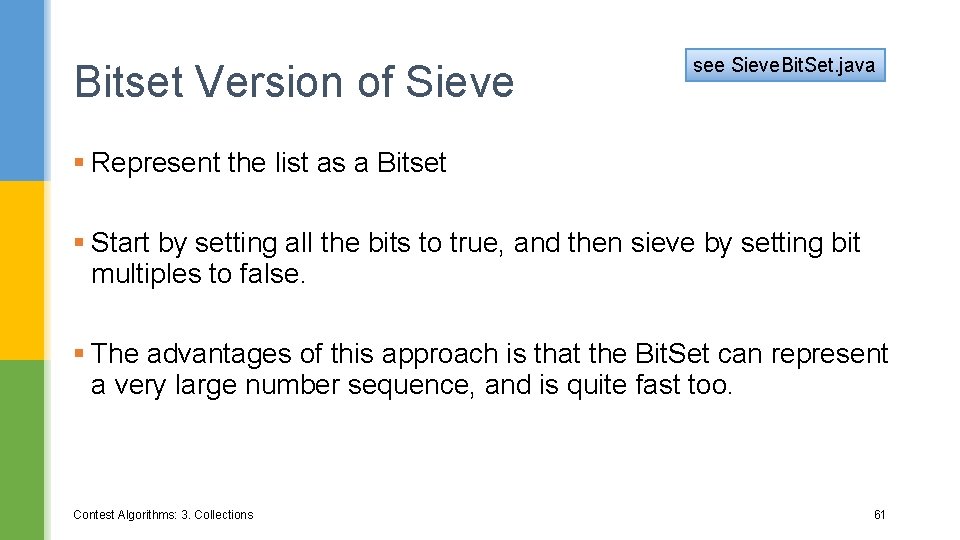 Bitset Version of Sieve

see SieveBitSet.java

▪ Represent the list as a Bitset

▪ Start by setting all the bits to true, and then sieve by setting bit multiples to false.

▪ The advantages of this approach is that the BitSet can represent a very large number sequence, and is quite fast too.

Contest Algorithms: 3. Collections

61